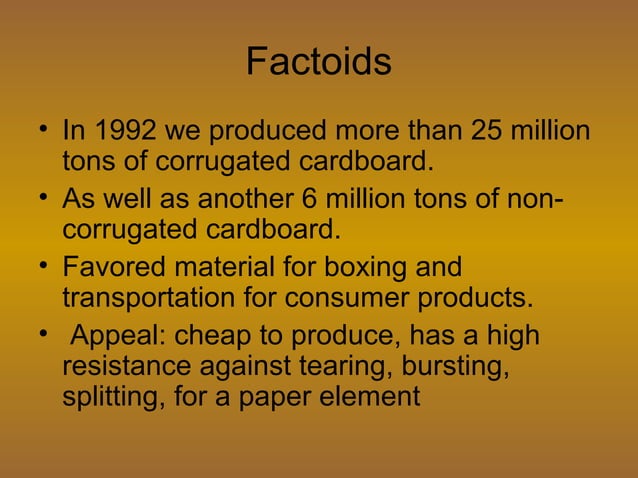 Factoids

• In 1992 we produced more than 25 million tons of corrugated cardboard.
• As well as another 6 million tons of non-corrugated cardboard.
• Favored material for boxing and transportation for consumer products.
• Appeal: cheap to produce, has a high resistance against tearing, bursting, splitting, for a paper element